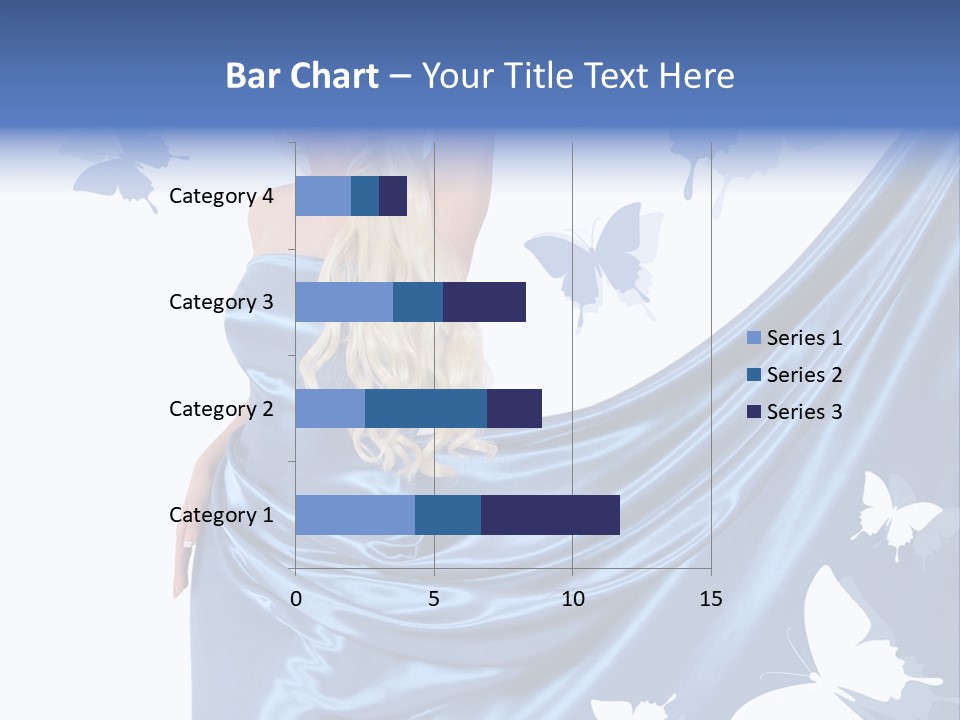 Bar Chart – Your Title Text Here

Category 4
Category 3
Category 2
Category 1

0
5
10
15

Series 1
Series 2
Series 3